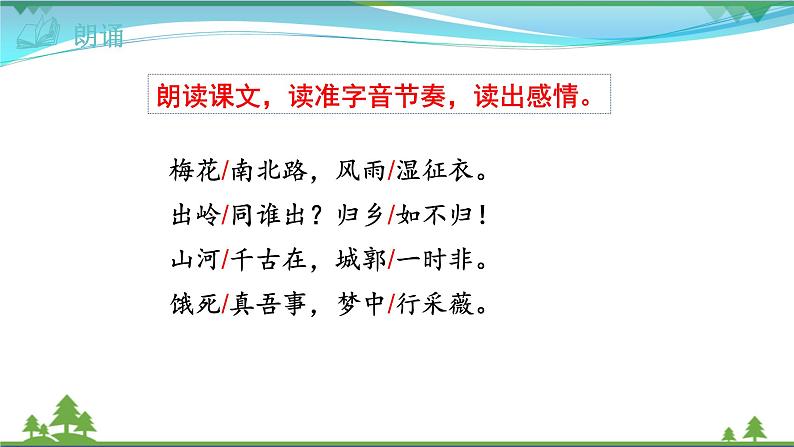 朗诵

朗读课文，读准字音节奏，读出感情。

梅花/南北路，风雨/湿征衣。
出岭/同谁出？归乡/如不归！
山河/千古在，城郭/一时非。
饿死/真吾事，梦中/行采薇。